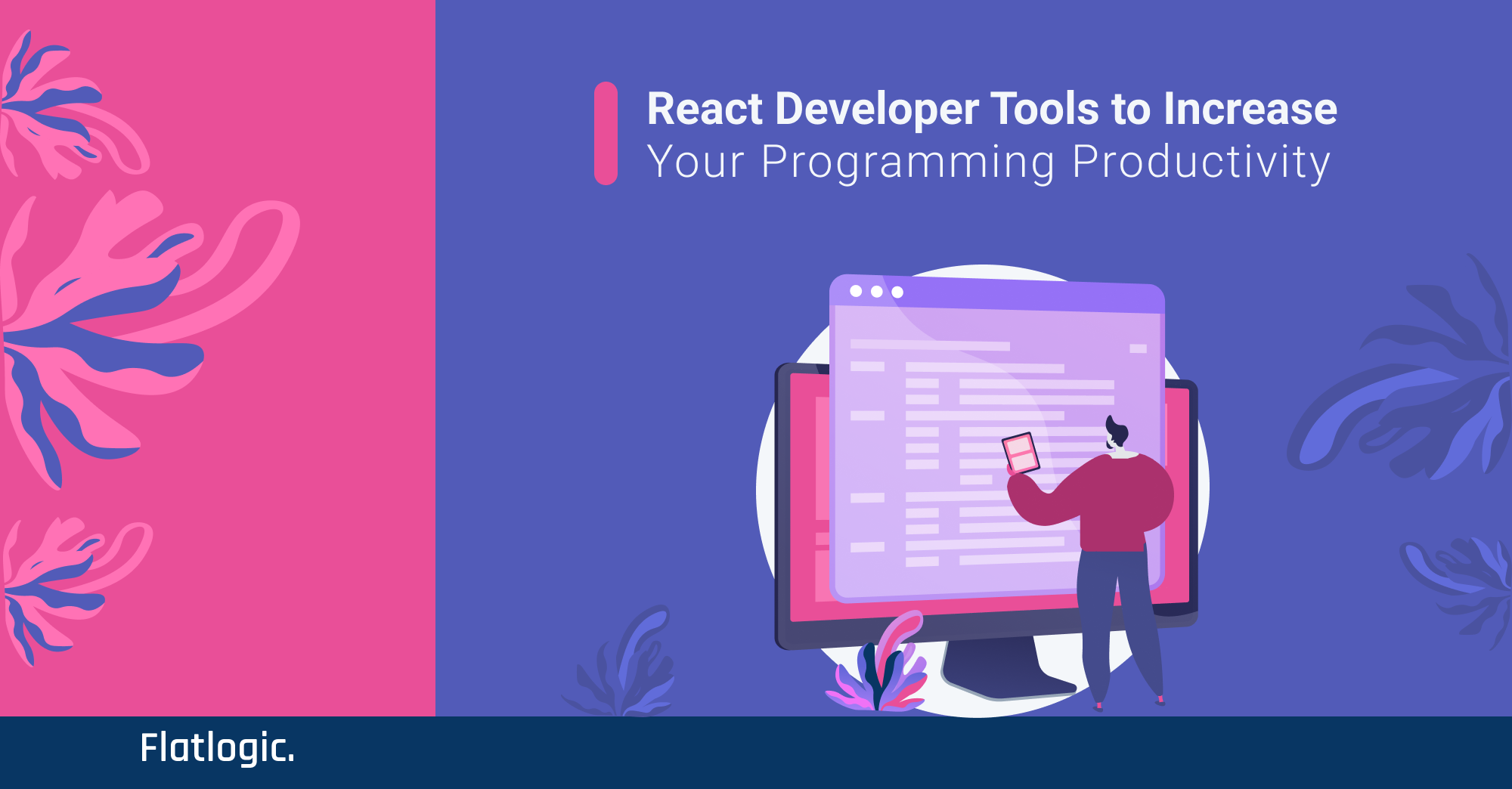 React Developer Tools to Increase
Your Programming Productivity

Flatlogic.